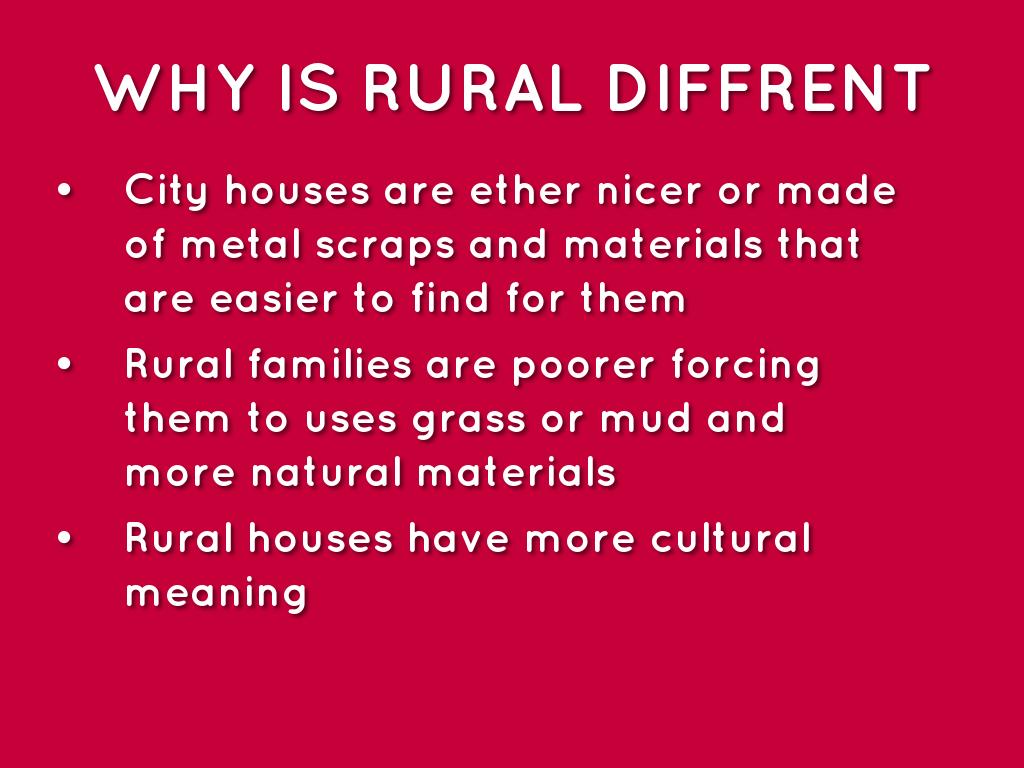 WHY IS RURAL DIFFRENT

• City houses are ether nicer or made of metal scraps and materials that are easier to find for them
• Rural families are poorer forcing them to uses grass or mud and more natural materials
• Rural houses have more cultural meaning